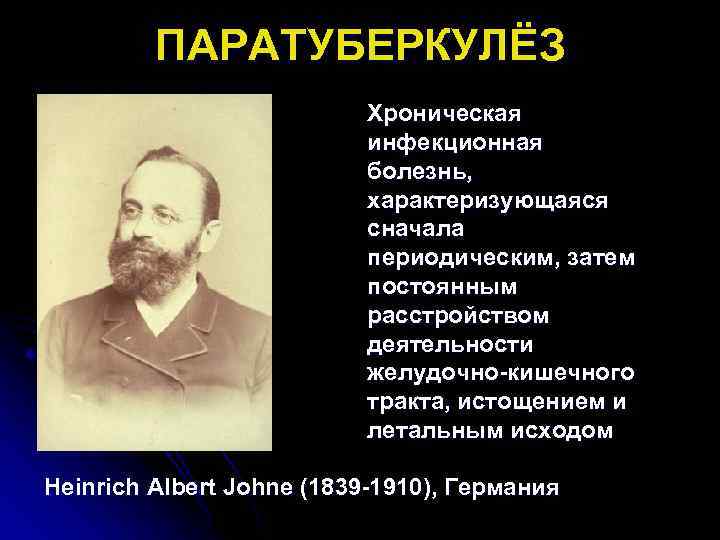 ПАРАТУБЕРКУЛЁЗ

Хроническая инфекционная болезнь, характеризующаяся сначала периодическим, затем постоянным расстройством деятельности желудочно-кишечного тракта, истощением и летальным исходом

Heinrich Albert Johne (1839-1910), Германия